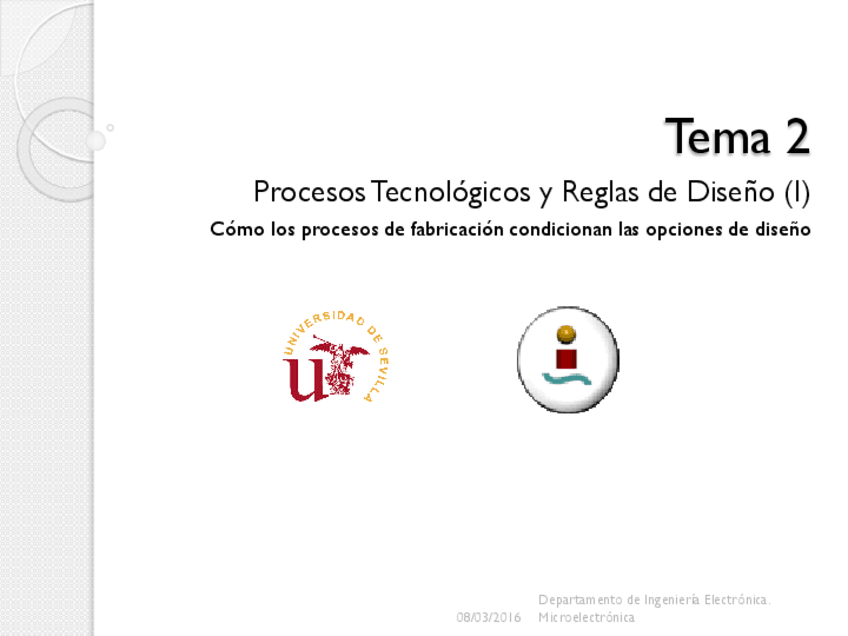 Tema 2

Procesos Tecnológicos y Reglas de Diseño (I)

Cómo los procesos de fabricación condicionan las opciones de diseño

UNIVERSIDAD DE SEVILLA

08/03/2016

Departamento de Ingeniería Electrónica. Microelectrónica